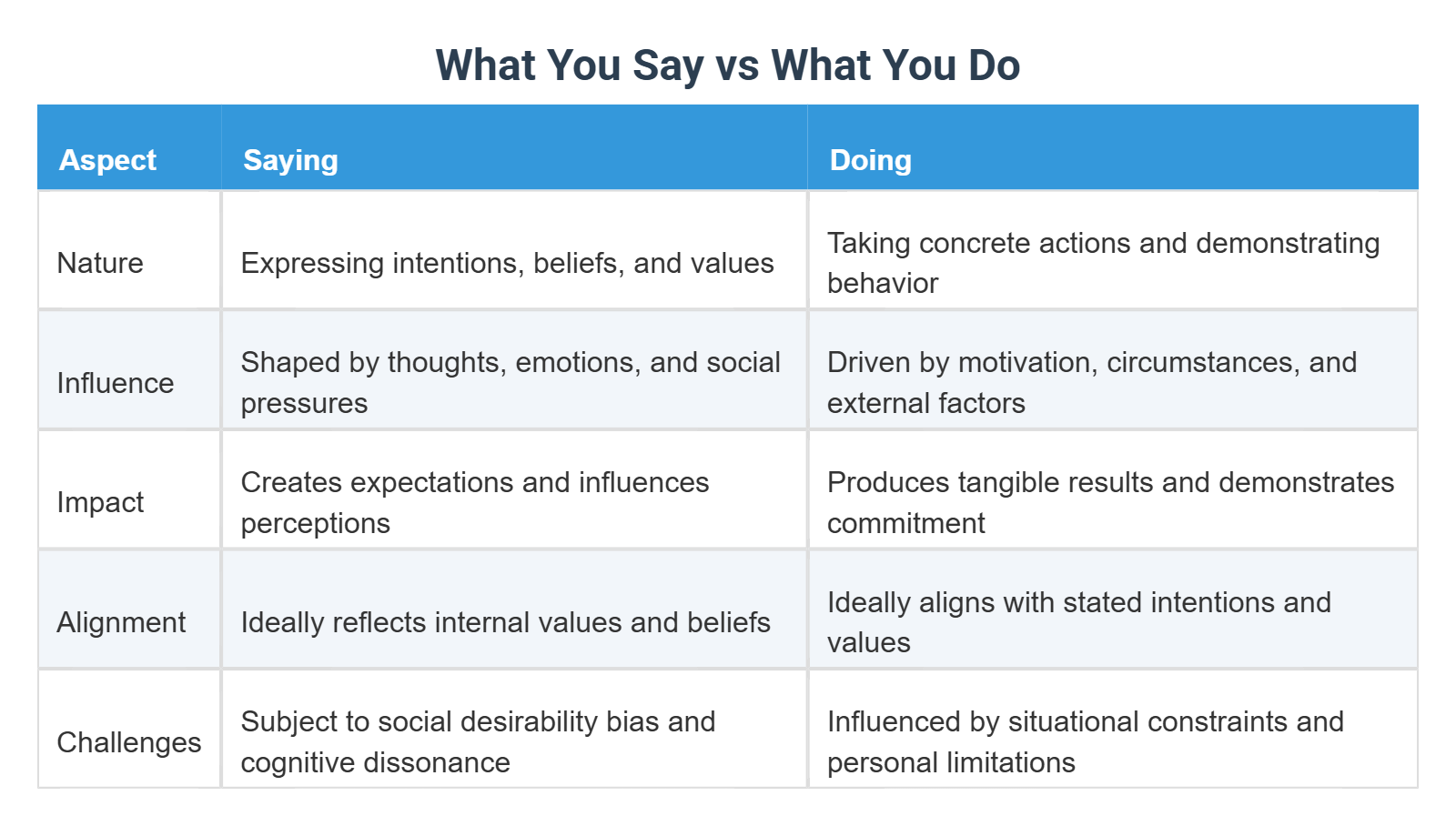 What You Say vs What You Do

| Aspect | Saying | Doing |
|---|---|---|
| Nature | Expressing intentions, beliefs, and values | Taking concrete actions and demonstrating behavior |
| Influence | Shaped by thoughts, emotions, and social pressures | Driven by motivation, circumstances, and external factors |
| Impact | Creates expectations and influences perceptions | Produces tangible results and demonstrates commitment |
| Alignment | Ideally reflects internal values and beliefs | Ideally aligns with stated intentions and values |
| Challenges | Subject to social desirability bias and cognitive dissonance | Influenced by situational constraints and personal limitations |